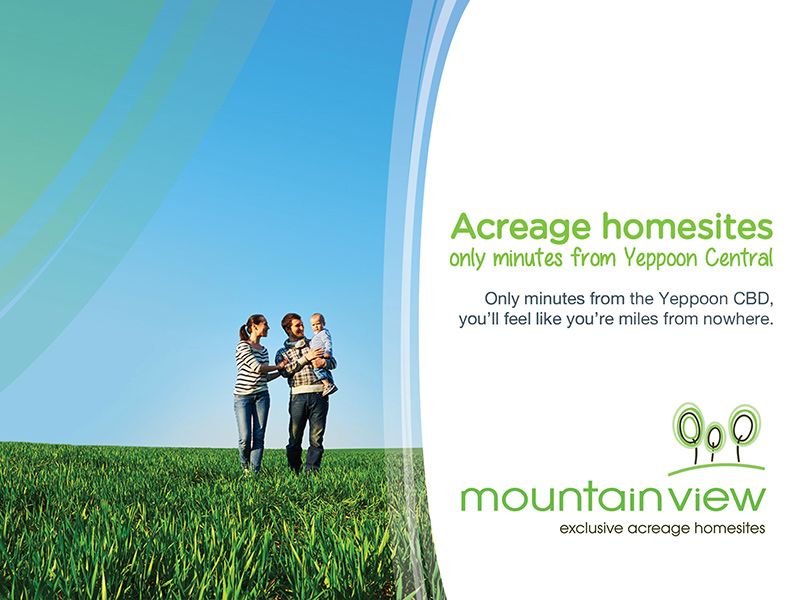 Acreage homesites
only minutes from Yeppoon Central

Only minutes from the Yeppoon CBD, you'll feel like you're miles from nowhere.

mountainview
exclusive acreage homesites